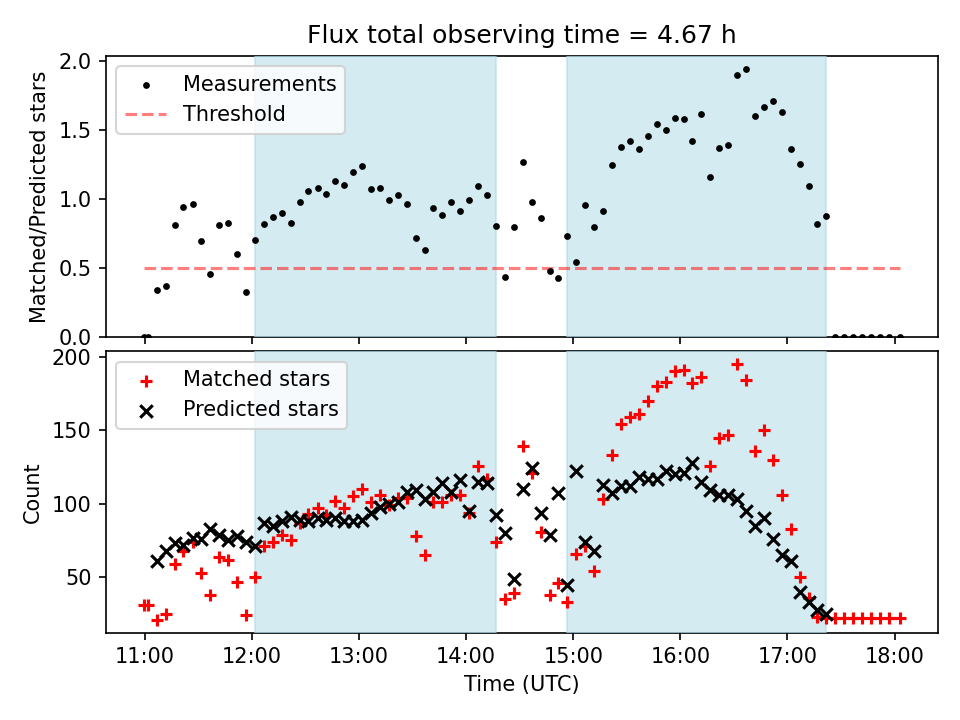 Flux total observing time = 4.67 h

Measurements
Threshold

Matched/Predicted stars

2.0
1.5
1.0
0.5
0.0

Matched stars
Predicted stars

Count

200
150
100
50

11:00
12:00
13:00
14:00
15:00
16:00
17:00
18:00

Time (UTC)